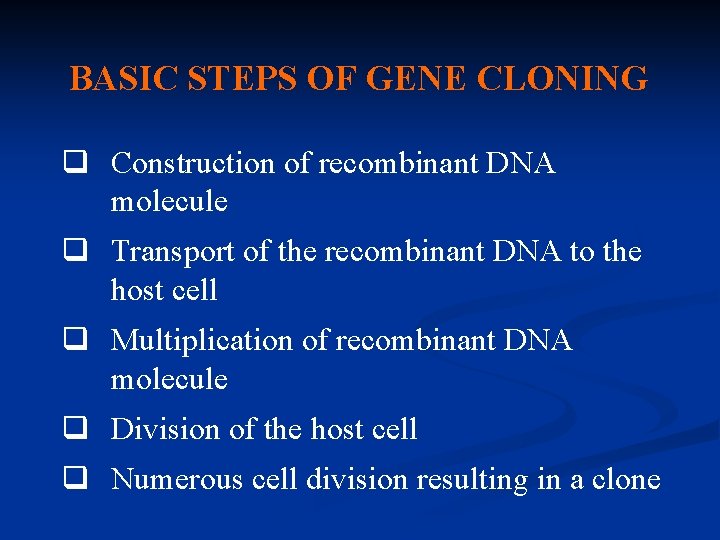 BASIC STEPS OF GENE CLONING

❑ Construction of recombinant DNA molecule

❑ Transport of the recombinant DNA to the host cell

❑ Multiplication of recombinant DNA molecule

❑ Division of the host cell

❑ Numerous cell division resulting in a clone